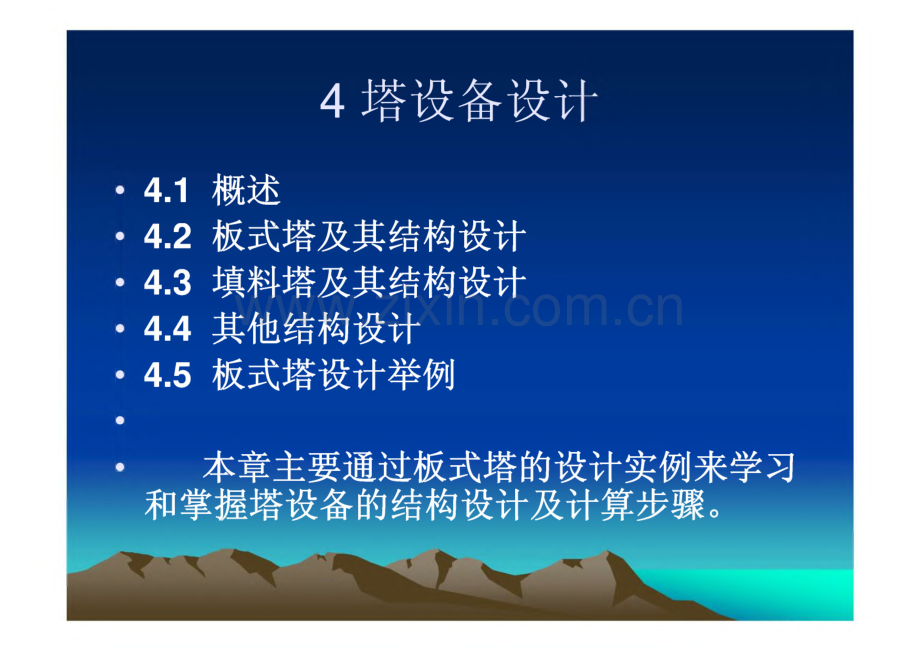 4 塔设备设计

• 4.1 概述
• 4.2 板式塔及其结构设计
• 4.3 填料塔及其结构设计
• 4.4 其他结构设计
• 4.5 板式塔设计举例
•
• 本章主要通过板式塔的设计实例来学习和掌握塔设备的结构设计及计算步骤。

zixin.com.cn